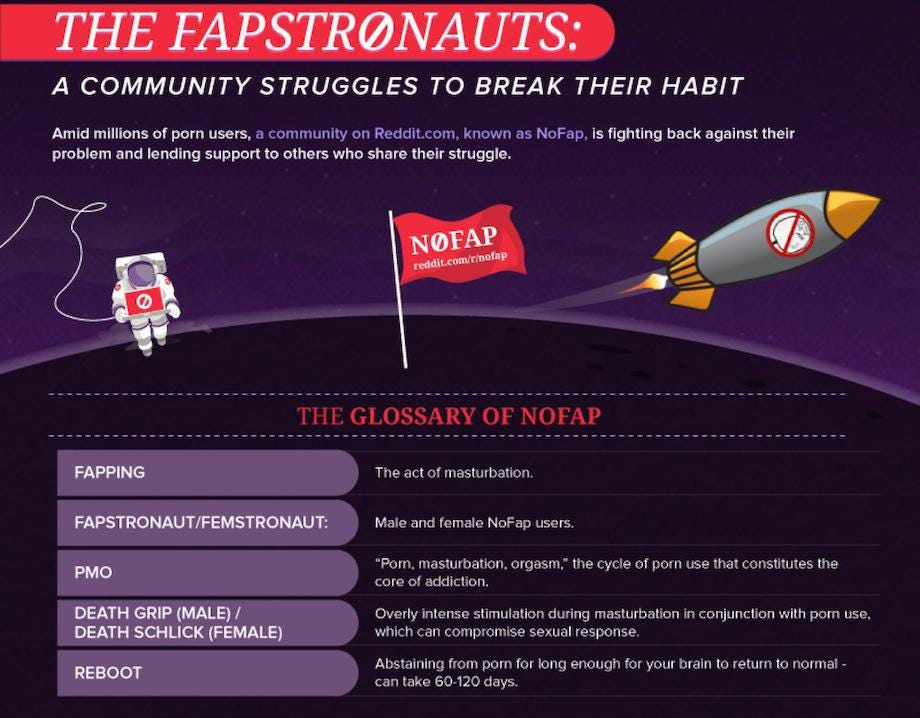 THE FAPSTRØNAUTS:

A COMMUNITY STRUGGLES TO BREAK THEIR HABIT

Amid millions of porn users, a community on Reddit.com, known as NoFap, is fighting back against their problem and lending support to others who share their struggle.

NØFAP
reddit.com/r/nofap

THE GLOSSARY OF NOFAP

| | |
|---|---|
| FAPPING | The act of masturbation. |
| FAPSTRONAUT/FEMSTRONAUT: | Male and female NoFap users. |
| PMO | "Porn, masturbation, orgasm," the cycle of porn use that constitutes the core of addiction. |
| DEATH GRIP (MALE) / DEATH SCHLICK (FEMALE) | Overly intense stimulation during masturbation in conjunction with porn use, which can compromise sexual response. |
| REBOOT | Abstaining from porn for long enough for your brain to return to normal - can take 60-120 days. |